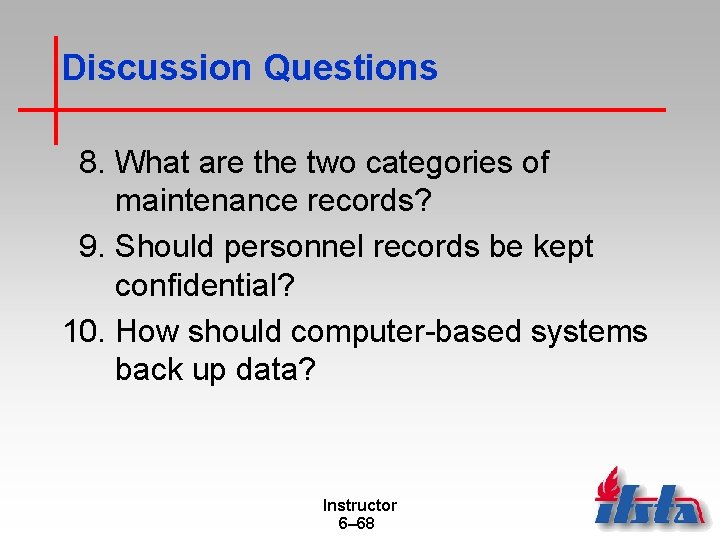 Discussion Questions

8. What are the two categories of maintenance records?

9. Should personnel records be kept confidential?

10. How should computer-based systems back up data?

Instructor
6–68

ifsta